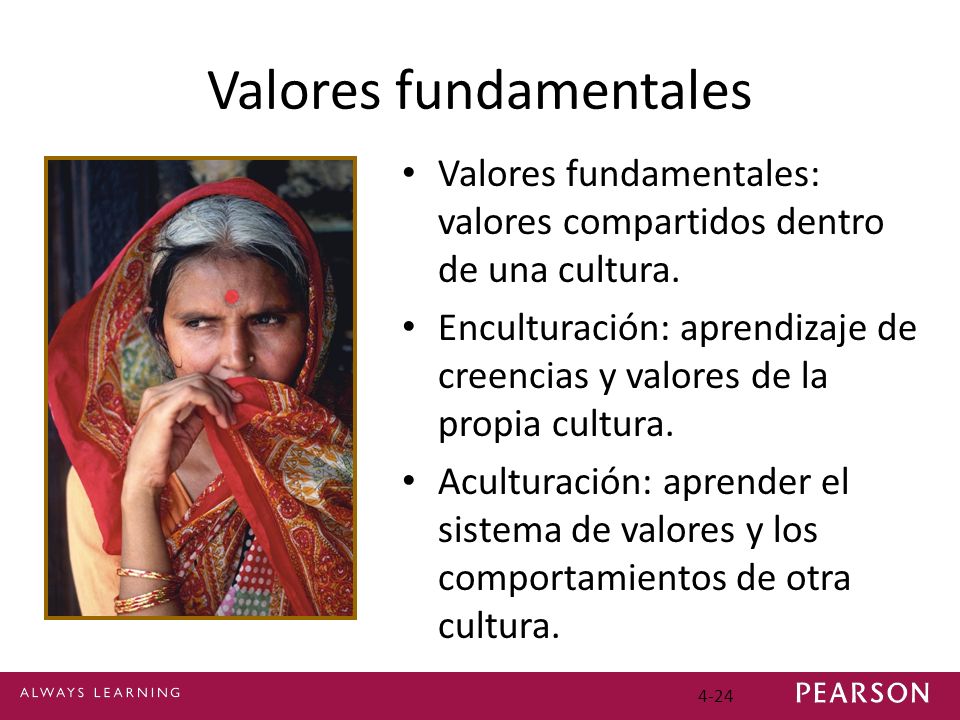 Valores fundamentales

• Valores fundamentales: valores compartidos dentro de una cultura.

• Enculturación: aprendizaje de creencias y valores de la propia cultura.

• Aculturación: aprender el sistema de valores y los comportamientos de otra cultura.

ALWAYS LEARNING

4-24

PEARSON